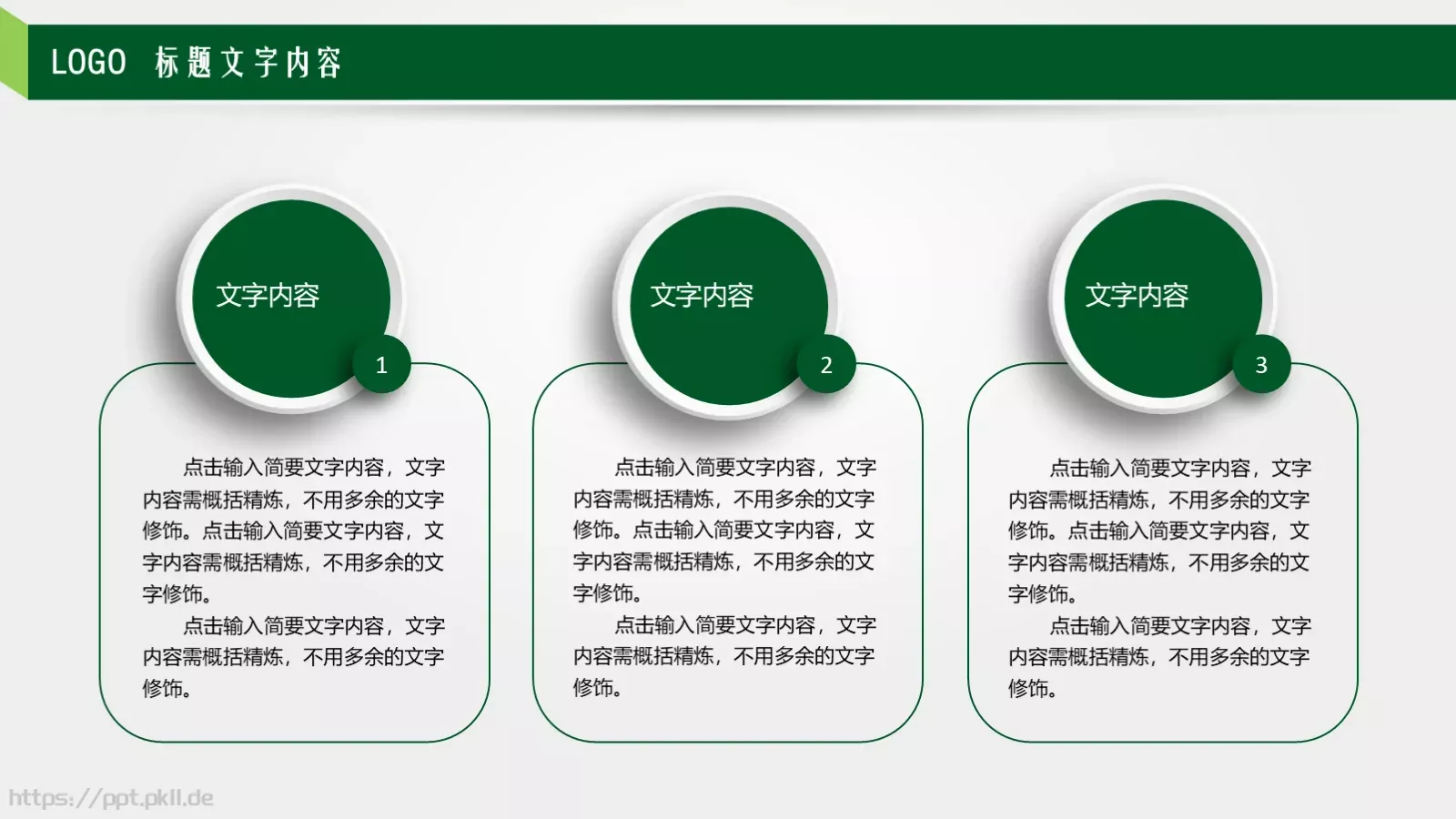 LOGO 标题文字内容

文字内容

1

点击输入简要文字内容，文字内容需概括精炼，不用多余的文字修饰。点击输入简要文字内容，文字内容需概括精炼，不用多余的文字修饰。

点击输入简要文字内容，文字内容需概括精炼，不用多余的文字修饰。

文字内容

2

点击输入简要文字内容，文字内容需概括精炼，不用多余的文字修饰。点击输入简要文字内容，文字内容需概括精炼，不用多余的文字修饰。

点击输入简要文字内容，文字内容需概括精炼，不用多余的文字修饰。

文字内容

3

点击输入简要文字内容，文字内容需概括精炼，不用多余的文字修饰。点击输入简要文字内容，文字内容需概括精炼，不用多余的文字修饰。

点击输入简要文字内容，文字内容需概括精炼，不用多余的文字修饰。

https://ppt.pkll.de